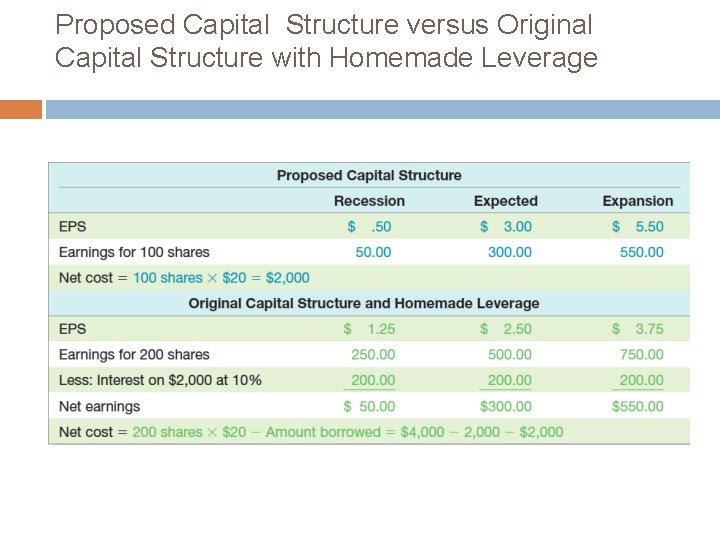 Proposed Capital Structure versus Original Capital Structure with Homemade Leverage

| Proposed Capital Structure | | | |
|---|---|---|---|
| | Recession | Expected | Expansion |
| EPS | $ .50 | $ 3.00 | $ 5.50 |
| Earnings for 100 shares | 50.00 | 300.00 | 550.00 |
| Net cost = 100 shares × $20 = $2,000 | | | |
| Original Capital Structure and Homemade Leverage | | | |
| EPS | $ 1.25 | $ 2.50 | $ 3.75 |
| Earnings for 200 shares | 250.00 | 500.00 | 750.00 |
| Less: Interest on $2,000 at 10% | 200.00 | 200.00 | 200.00 |
| Net earnings | $ 50.00 | $300.00 | $550.00 |
| Net cost = 200 shares × $20 − Amount borrowed = $4,000 − 2,000 − $2,000 | | | |